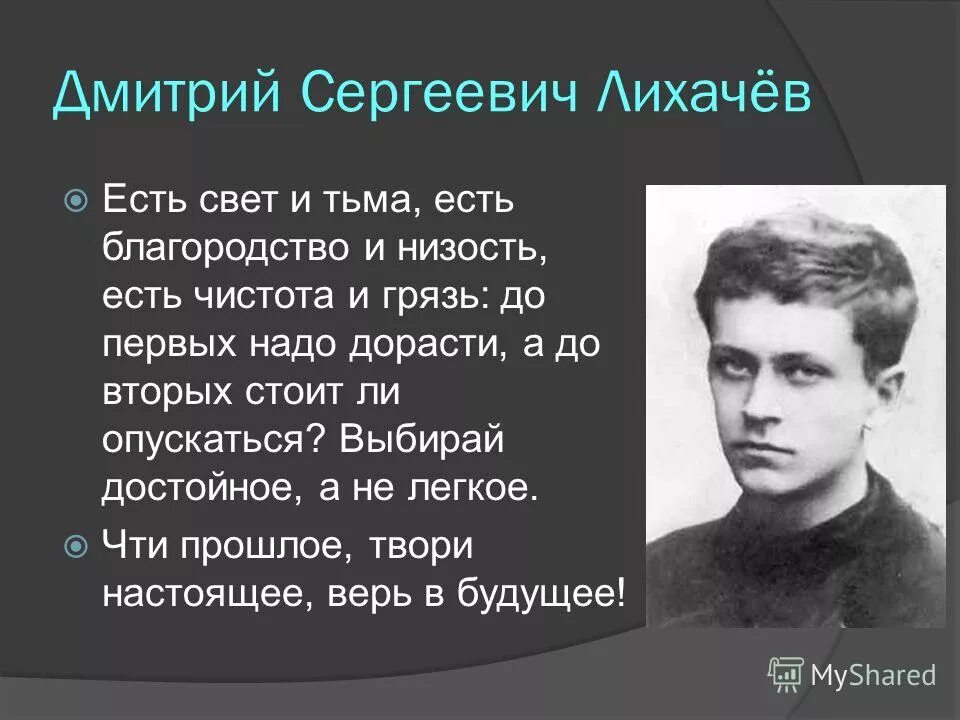 Дмитрий Сергеевич Лихачёв

Есть свет и тьма, есть благородство и низость, есть чистота и грязь: до первых надо дорасти, а до вторых стоит ли опускаться? Выбирай достойное, а не легкое.

Чти прошлое, твори настоящее, верь в будущее!

MyShared